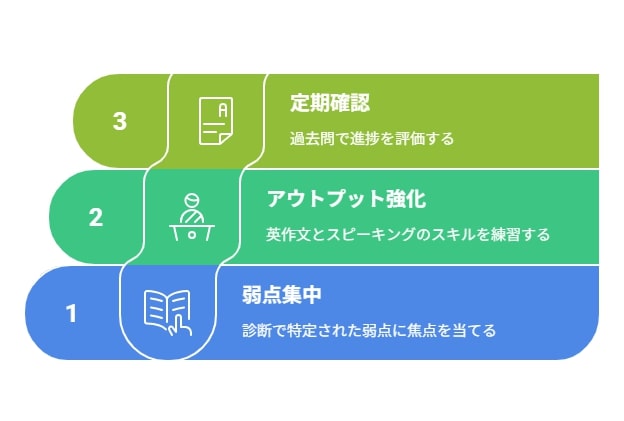 3

A

定期確認

過去問で進捗を評価する

2

アウトプット強化

英作文とスピーキングのスキルを練習する

1

弱点集中

診断で特定された弱点に焦点を当てる